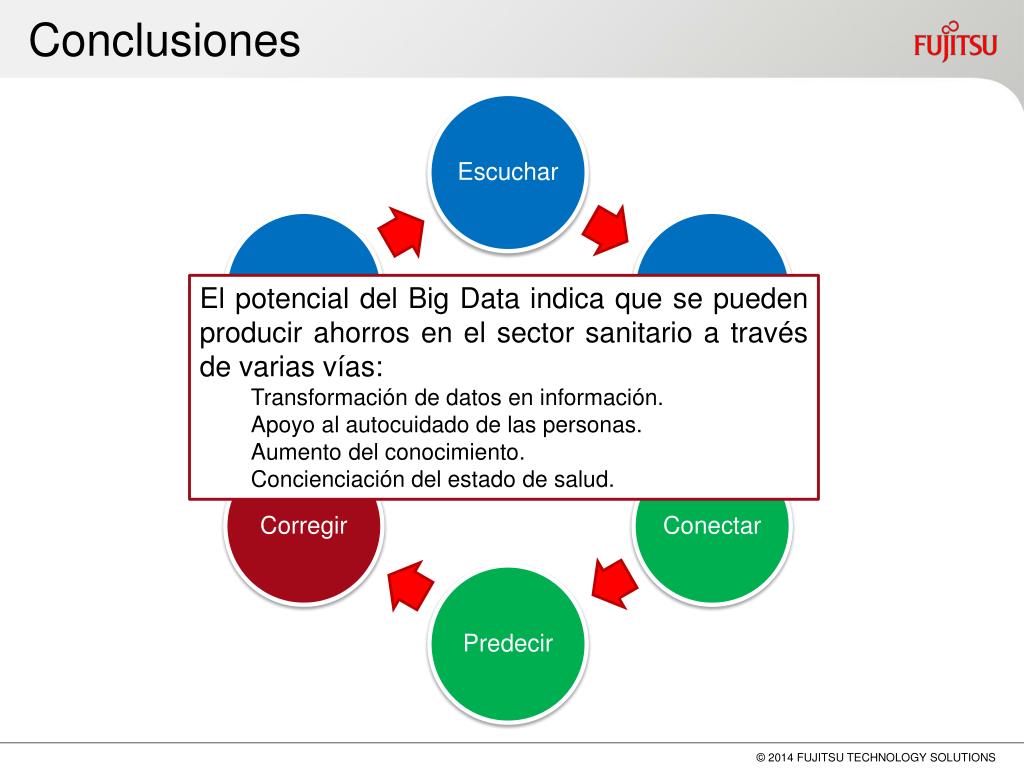 Conclusiones

FUJITSU

Escuchar

El potencial del Big Data indica que se pueden producir ahorros en el sector sanitario a través de varias vías:

Transformación de datos en información.
Apoyo al autocuidado de las personas.
Aumento del conocimiento.
Concienciación del estado de salud.

Corregir

Conectar

Predecir

© 2014 FUJITSU TECHNOLOGY SOLUTIONS